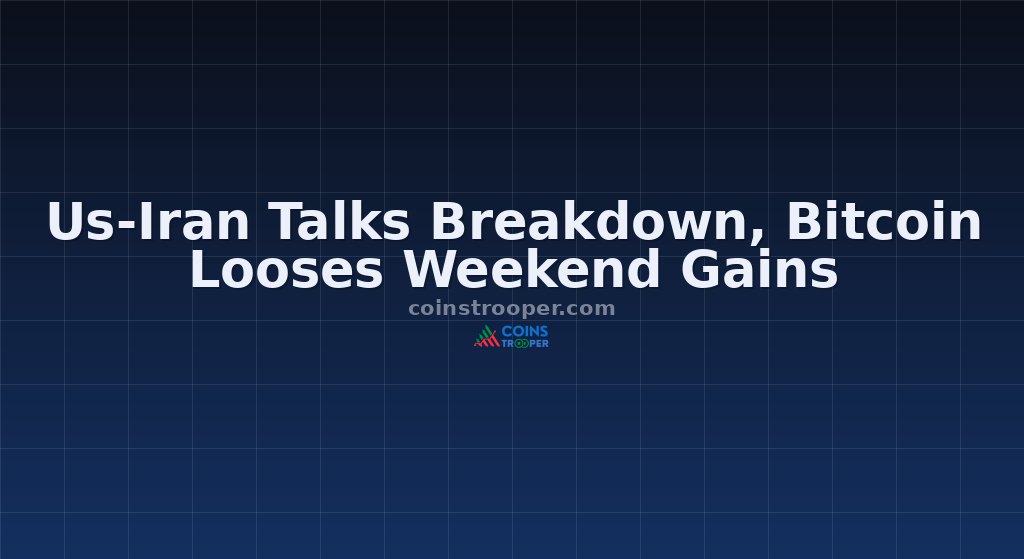 Us-Iran Talks Breakdown, Bitcoin Looses Weekend Gains

coinstrooper.com

COINS TROOPER